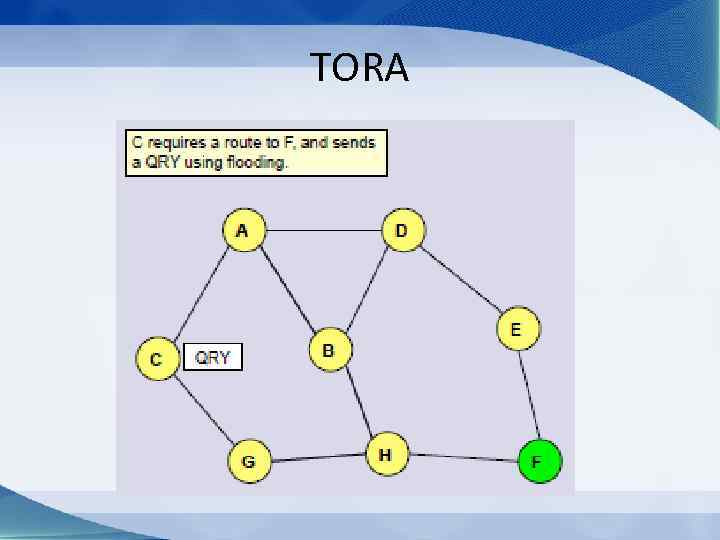 TORA

C requires a route to F, and sends a QRY using flooding.

A
D
E
C
QRY
B
G
H
F